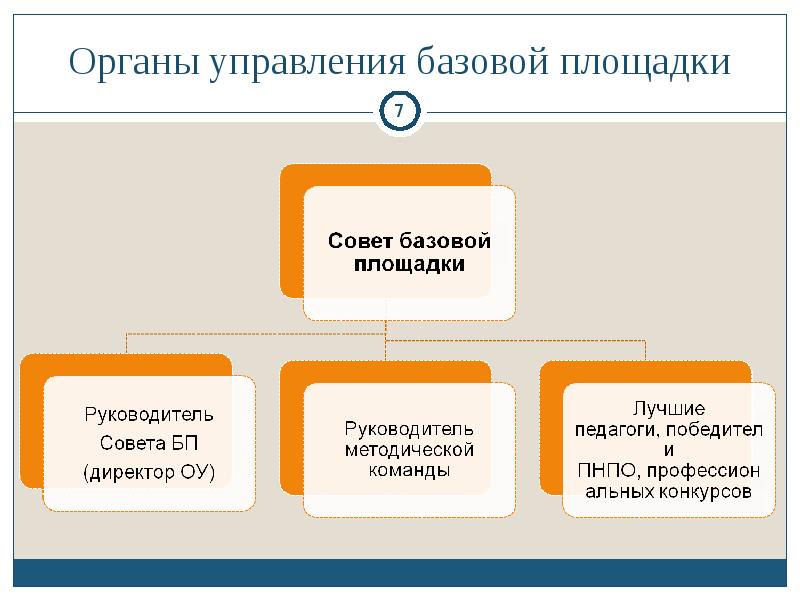 Органы управления базовой площадки

7

Совет базовой площадки

Руководитель Совета БП (директор ОУ)

Руководитель методической команды

Лучшие педагоги, победители ПНПО, профессиональных конкурсов